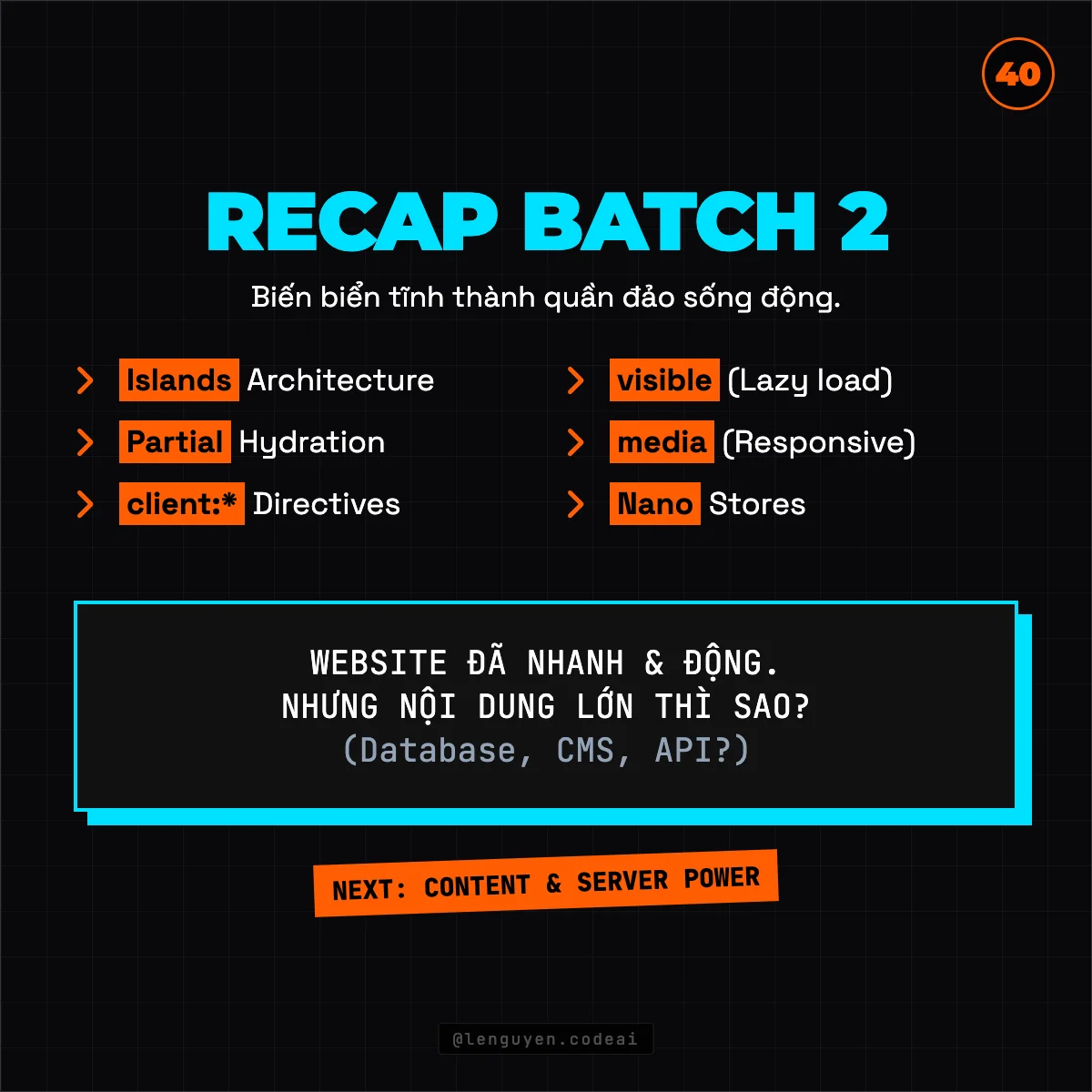 40

RECAP BATCH 2

Biến biển tĩnh thành quần đảo sống động.

Islands Architecture

Partial Hydration

client:* Directives

visible (Lazy load)

media (Responsive)

Nano Stores

WEBSITE ĐÃ NHANH & ĐỘNG.
NHƯNG NỘI DUNG LỚN THÌ SAO?
(Database, CMS, API?)

NEXT: CONTENT & SERVER POWER

@lenguyen.codeai